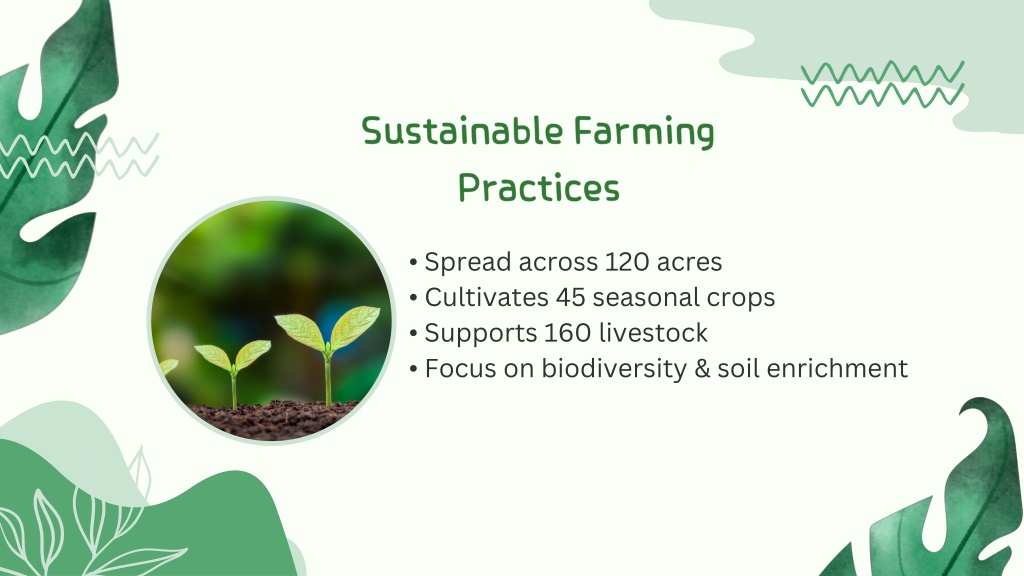 Sustainable Farming Practices

• Spread across 120 acres
• Cultivates 45 seasonal crops
• Supports 160 livestock
• Focus on biodiversity & soil enrichment